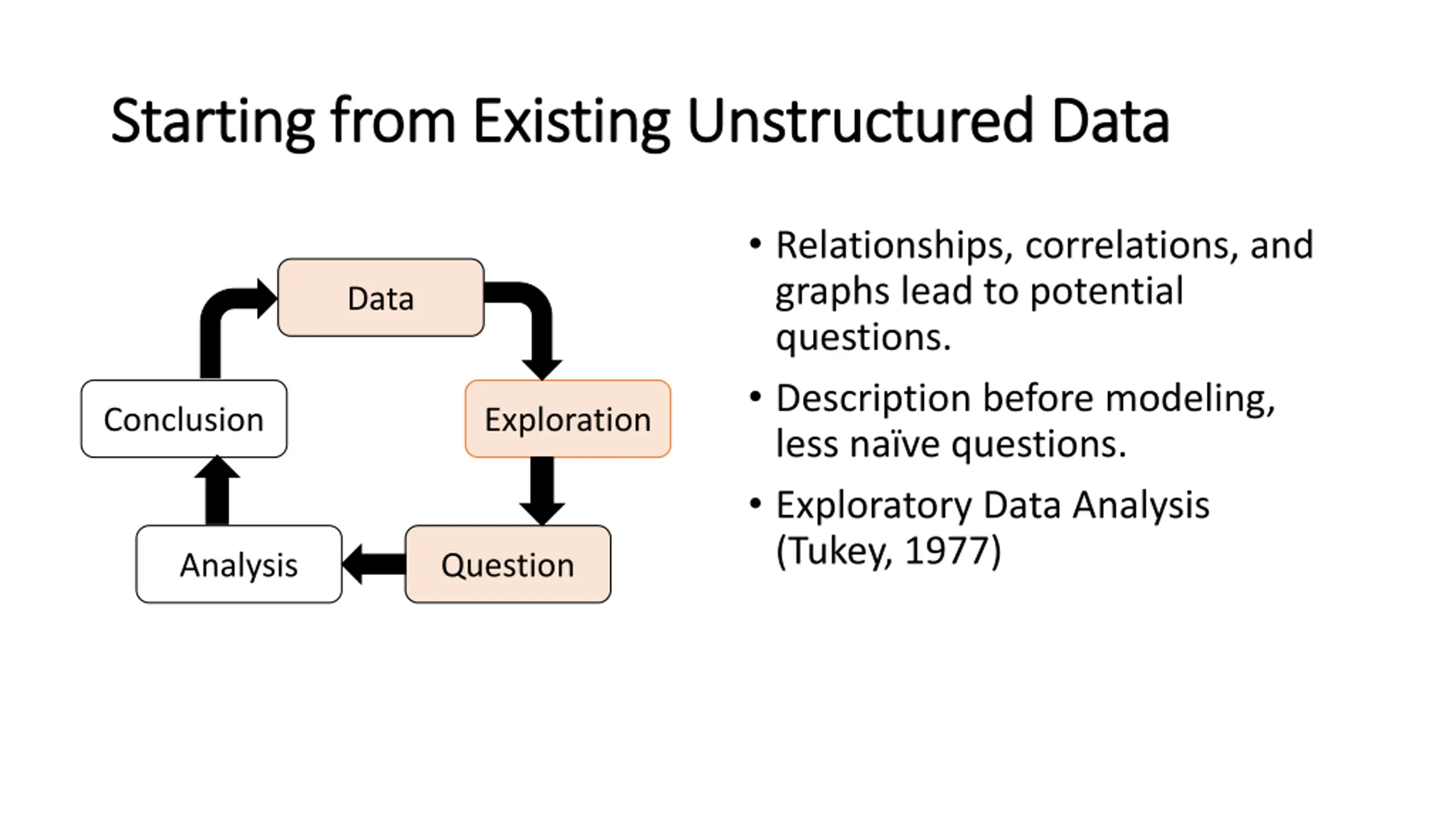 Starting from Existing Unstructured Data

Data

Exploration

Question

Analysis

Conclusion

• Relationships, correlations, and graphs lead to potential questions.

• Description before modeling, less naïve questions.

• Exploratory Data Analysis (Tukey, 1977)